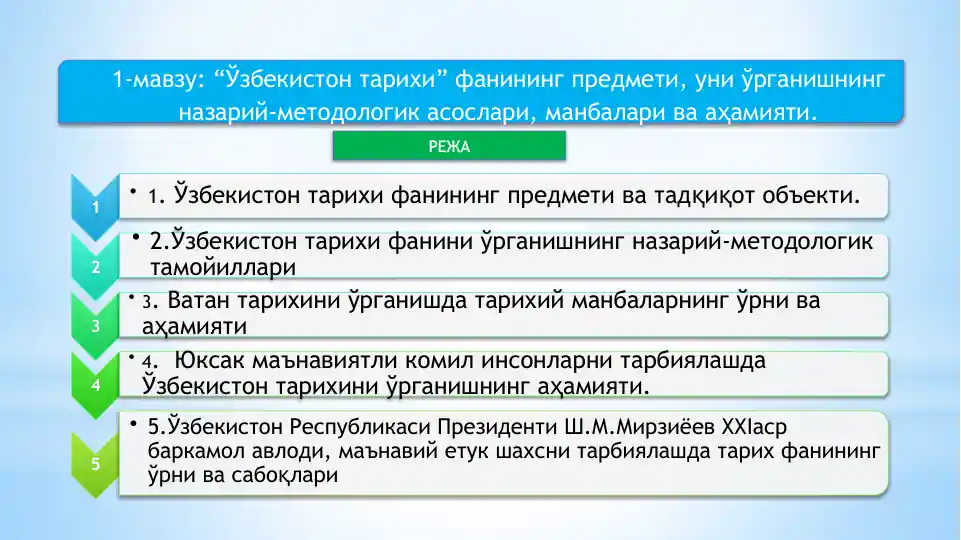 1-мавзу: “Ўзбекистон тарихи” фанининг предмети, уни ўрганишнинг назарий-методологик асослари, манбалари ва аҳамияти.

РЕЖА

1
• 1. Ўзбекистон тарихи фанининг предмети ва тадқиқот объекти.

2
• 2.Ўзбекистон тарихи фанини ўрганишнинг назарий-методологик тамойиллари

3
• 3. Ватан тарихини ўрганишда тарихий манбаларнинг ўрни ва аҳамияти

4
• 4. Юксак маънавиятли комил инсонларни тарбиялашда Ўзбекистон тарихини ўрганишнинг аҳамияти.

5
• 5.Ўзбекистон Республикаси Президенти Ш.М.Мирзиёев XXIаср баркамол авлоди, маънавий етук шахсни тарбиялашда тарих фанининг ўрни ва сабоқлари